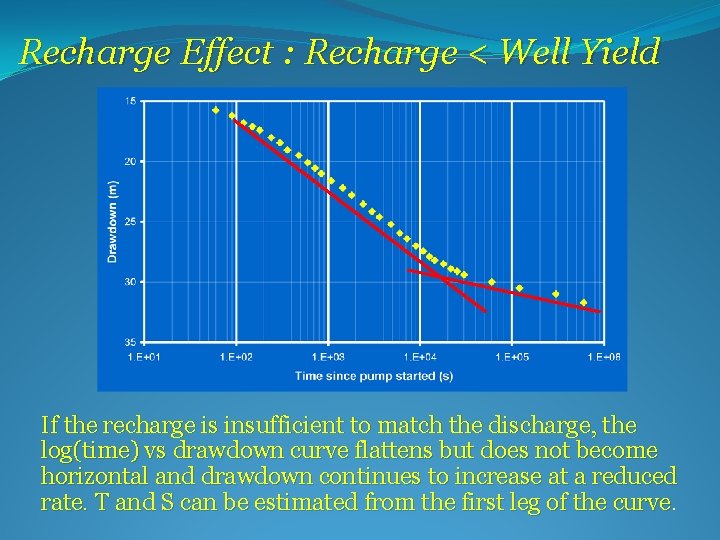 Recharge Effect : Recharge < Well Yield

15
20
25
30
35
Drawdown (m)
1.E+01
1.E+02
1.E+03
1.E+04
1.E+05
1.E+06
Time since pump started (s)

If the recharge is insufficient to match the discharge, the log(time) vs drawdown curve flattens but does not become horizontal and drawdown continues to increase at a reduced rate. T and S can be estimated from the first leg of the curve.